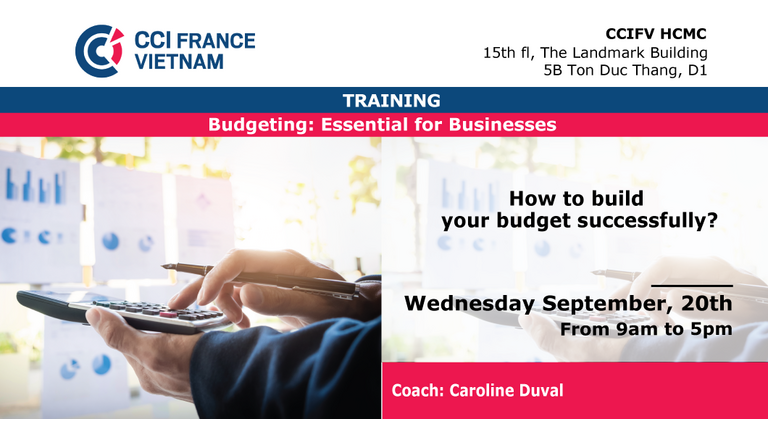 CCI FRANCE VIETNAM

CCIFV HCMC
15th fl, The Landmark Building
5B Ton Duc Thang, D1

TRAINING

Budgeting: Essential for Businesses

How to build your budget successfully?

Wednesday September, 20th
From 9am to 5pm

Coach: Caroline Duval